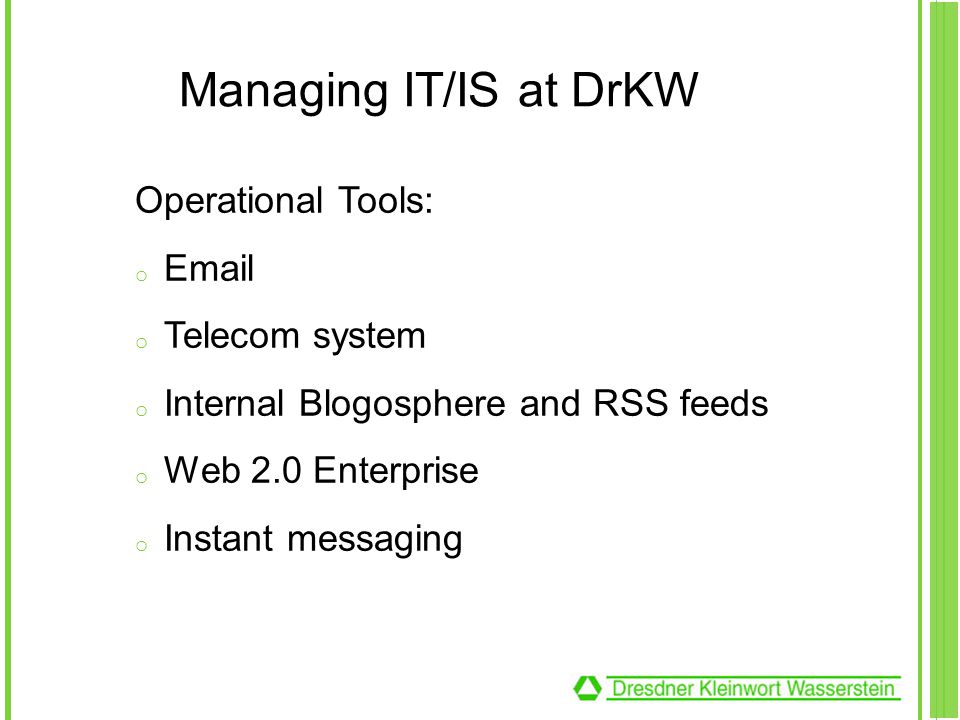 Managing IT/IS at DrKW

Operational Tools:

o Email

o Telecom system

o Internal Blogosphere and RSS feeds

o Web 2.0 Enterprise

o Instant messaging

Dresdner Kleinwort Wasserstein